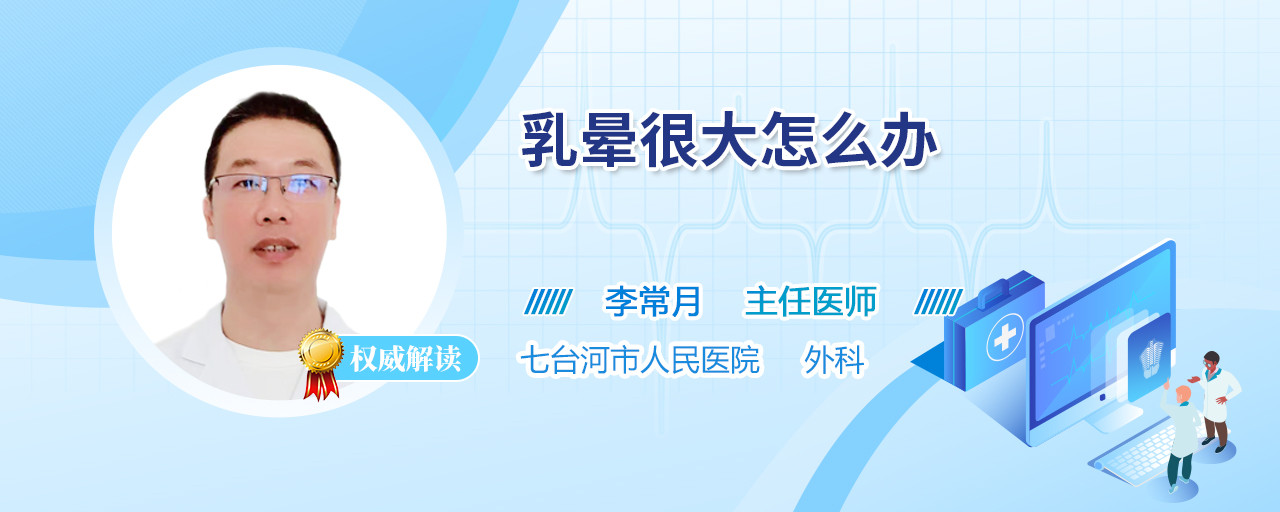 乳晕很大怎么办

李常月 主任医师

七台河市人民医院 外科

权威解读